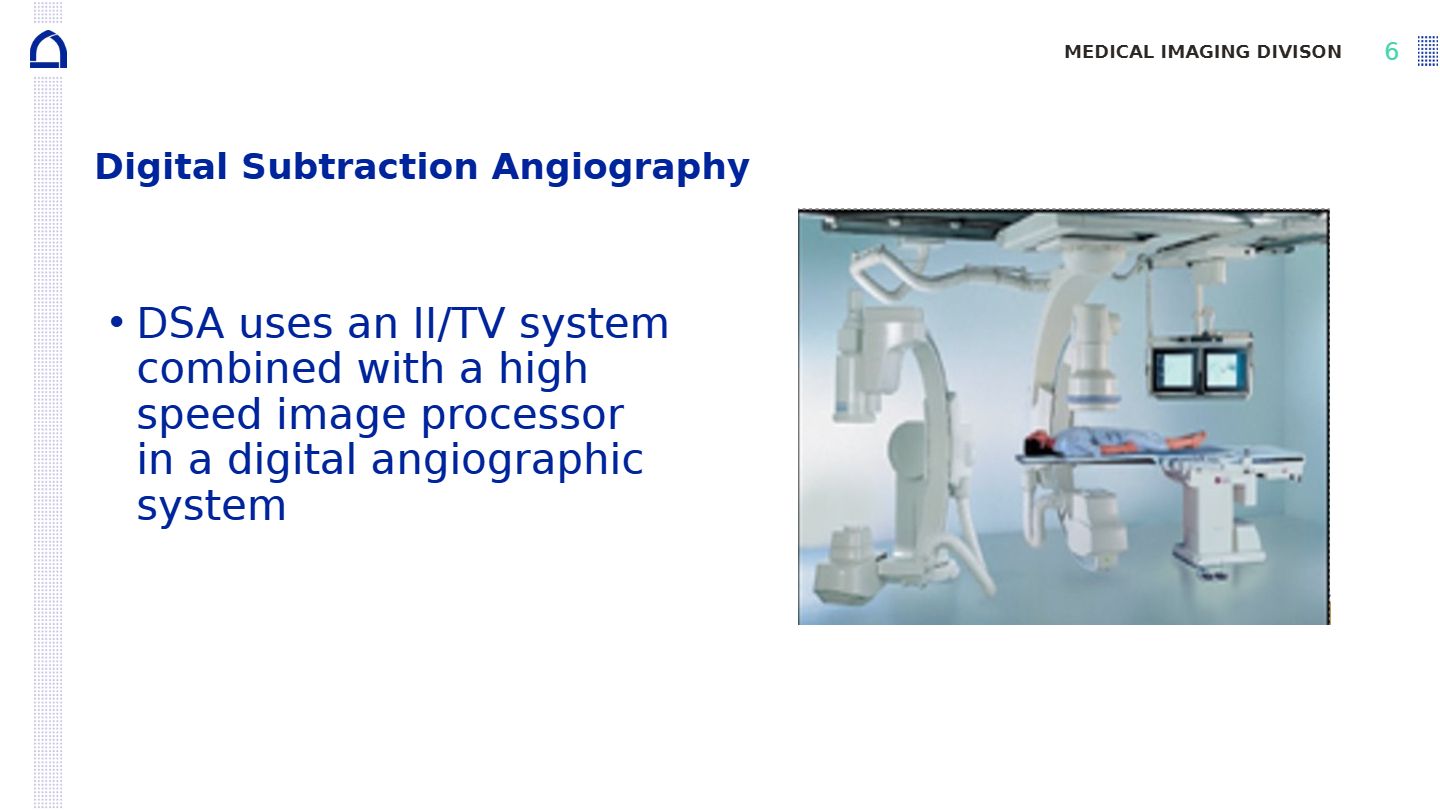 MEDICAL IMAGING DIVISON 6

Digital Subtraction Angiography

• DSA uses an II/TV system combined with a high speed image processor in a digital angiographic system